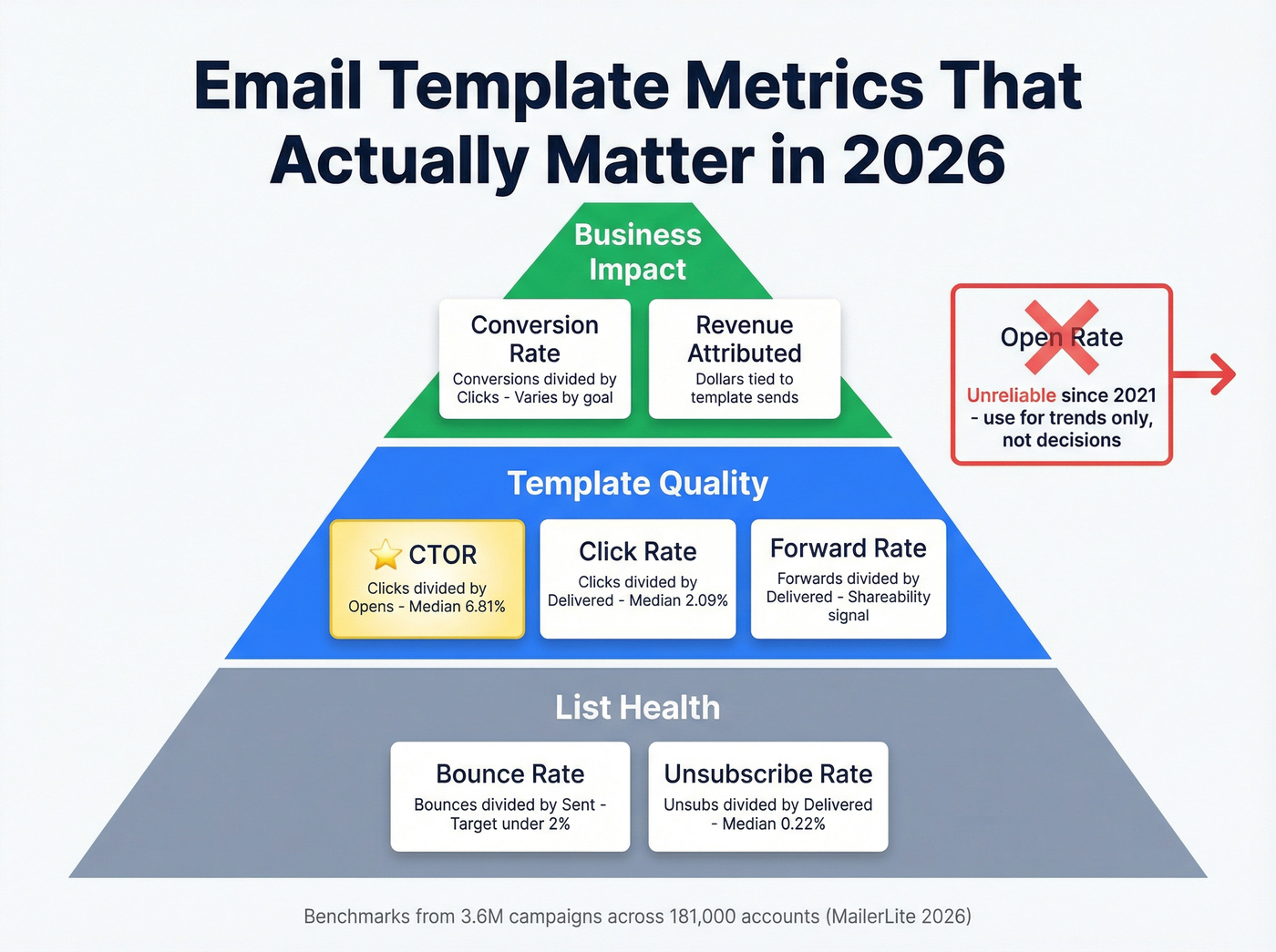 Email Template Metrics That Actually Matter in 2026

Business Impact

Conversion Rate
Conversions divided by Clicks - Varies by goal

Revenue Attributed
Dollars tied to template sends

Open Rate
Unreliable since 2021 - use for trends only, not decisions

Template Quality

CTOR
Clicks divided by Opens - Median 6.81%

Click Rate
Clicks divided by Delivered - Median 2.09%

Forward Rate
Forwards divided by Delivered - Shareability signal

List Health

Bounce Rate
Bounces divided by Sent - Target under 2%

Unsubscribe Rate
Unsubs divided by Delivered - Median 0.22%

Benchmarks from 3.6M campaigns across 181,000 accounts (MailerLite 2026)